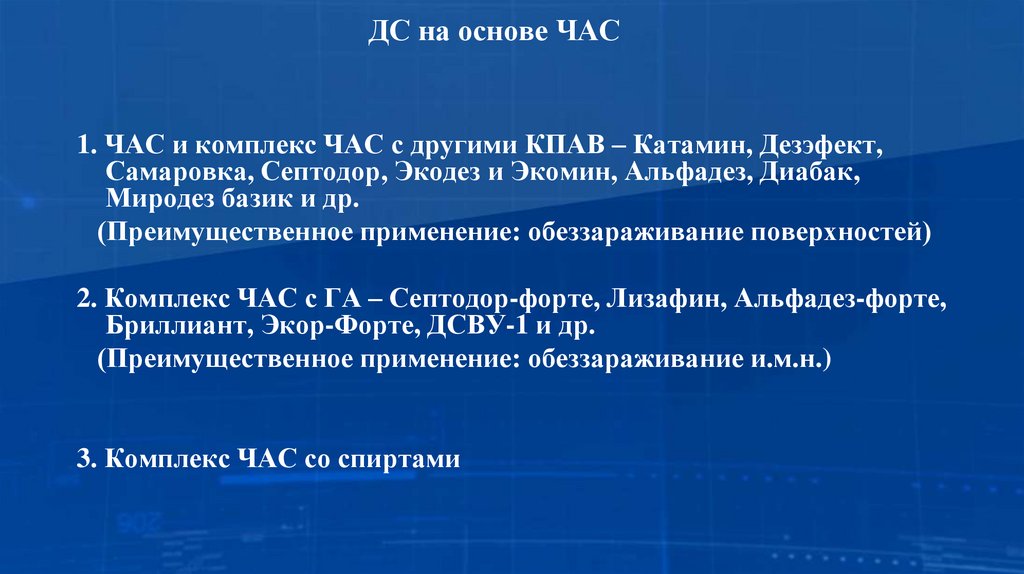 ДС на основе ЧАС

1. ЧАС и комплекс ЧАС с другими КПАВ – Катамин, Дезэфект, Самаровка, Септодор, Экодез и Экомин, Альфадез, Диабак, Миродез базик и др.

(Преимущественное применение: обеззараживание поверхностей)

2. Комплекс ЧАС с ГА – Септодор-форте, Лизафин, Альфадез-форте, Бриллиант, Экор-Форте, ДСВУ-1 и др.

(Преимущественное применение: обеззараживание и.м.н.)

3. Комплекс ЧАС со спиртами